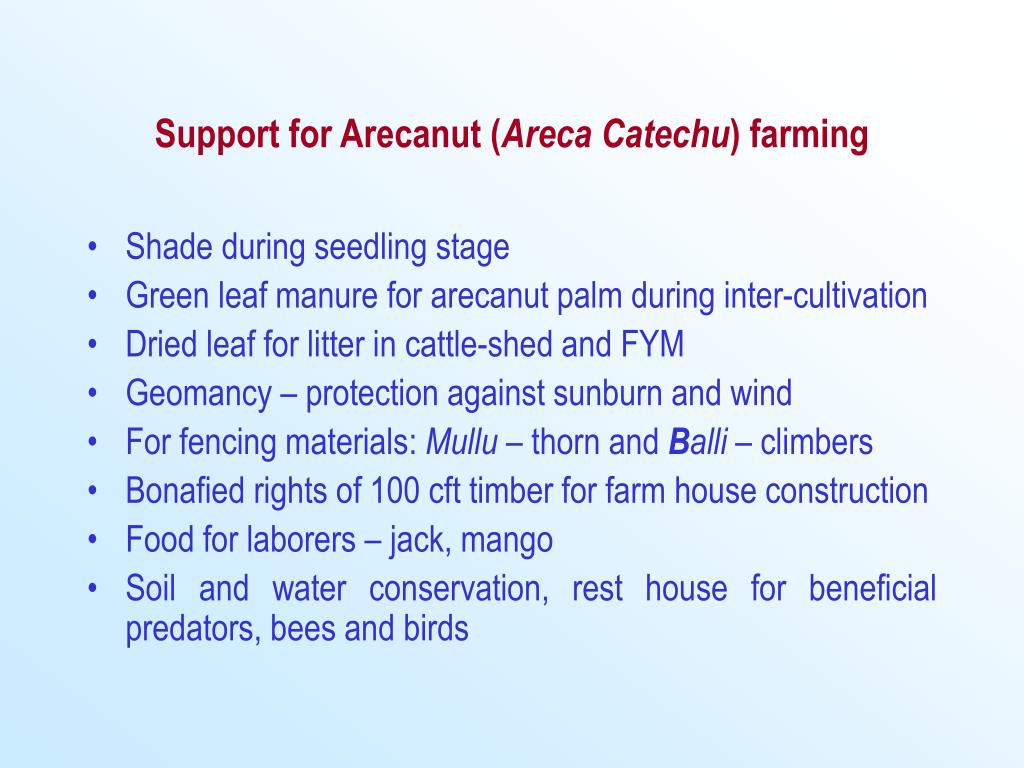 Support for Arecanut (Areca Catechu) farming

• Shade during seedling stage
• Green leaf manure for arecanut palm during inter-cultivation
• Dried leaf for litter in cattle-shed and FYM
• Geomancy – protection against sunburn and wind
• For fencing materials: Mullu – thorn and Balli – climbers
• Bonafied rights of 100 cft timber for farm house construction
• Food for laborers – jack, mango
• Soil and water conservation, rest house for beneficial predators, bees and birds